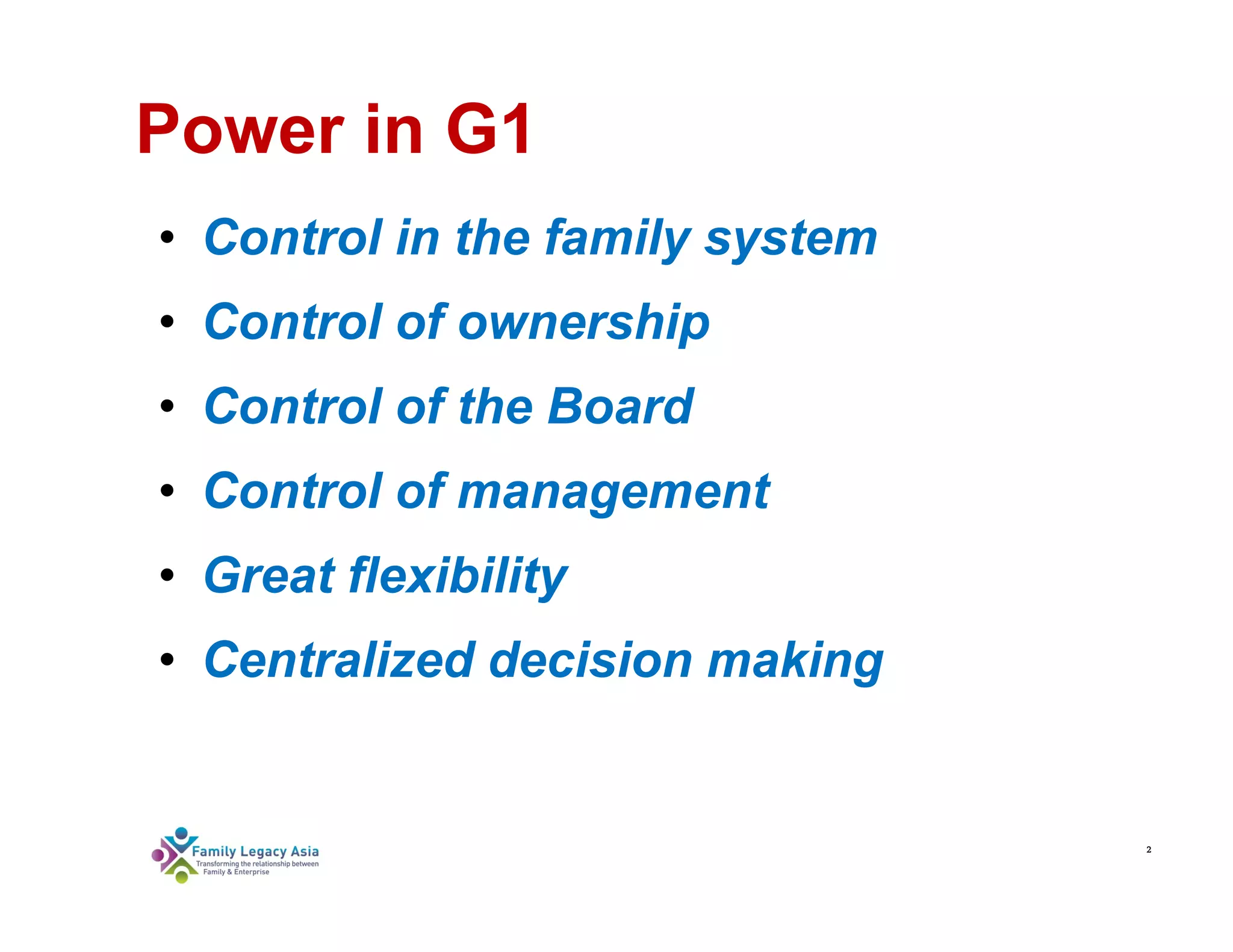 Power in G1

• Control in the family system
• Control of ownership
• Control of the Board
• Control of management
• Great flexibility
• Centralized decision making

Family Legacy Asia
Transforming the relationship between Family & Enterprise

2